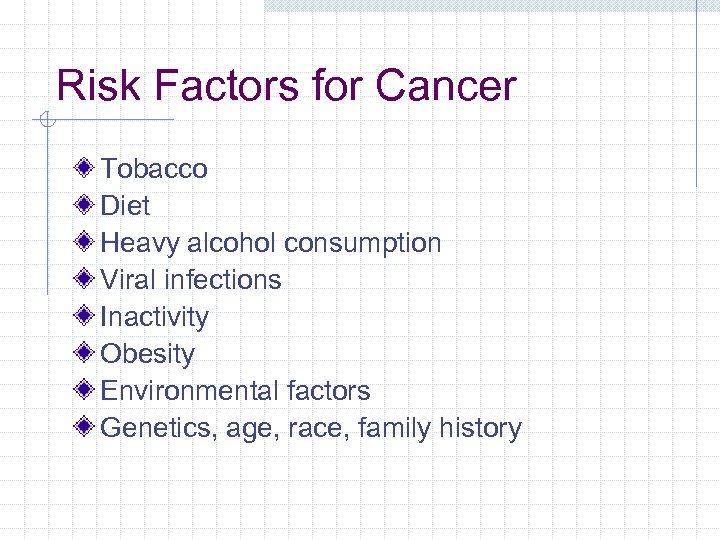 Risk Factors for Cancer

Tobacco
Diet
Heavy alcohol consumption
Viral infections
Inactivity
Obesity
Environmental factors
Genetics, age, race, family history